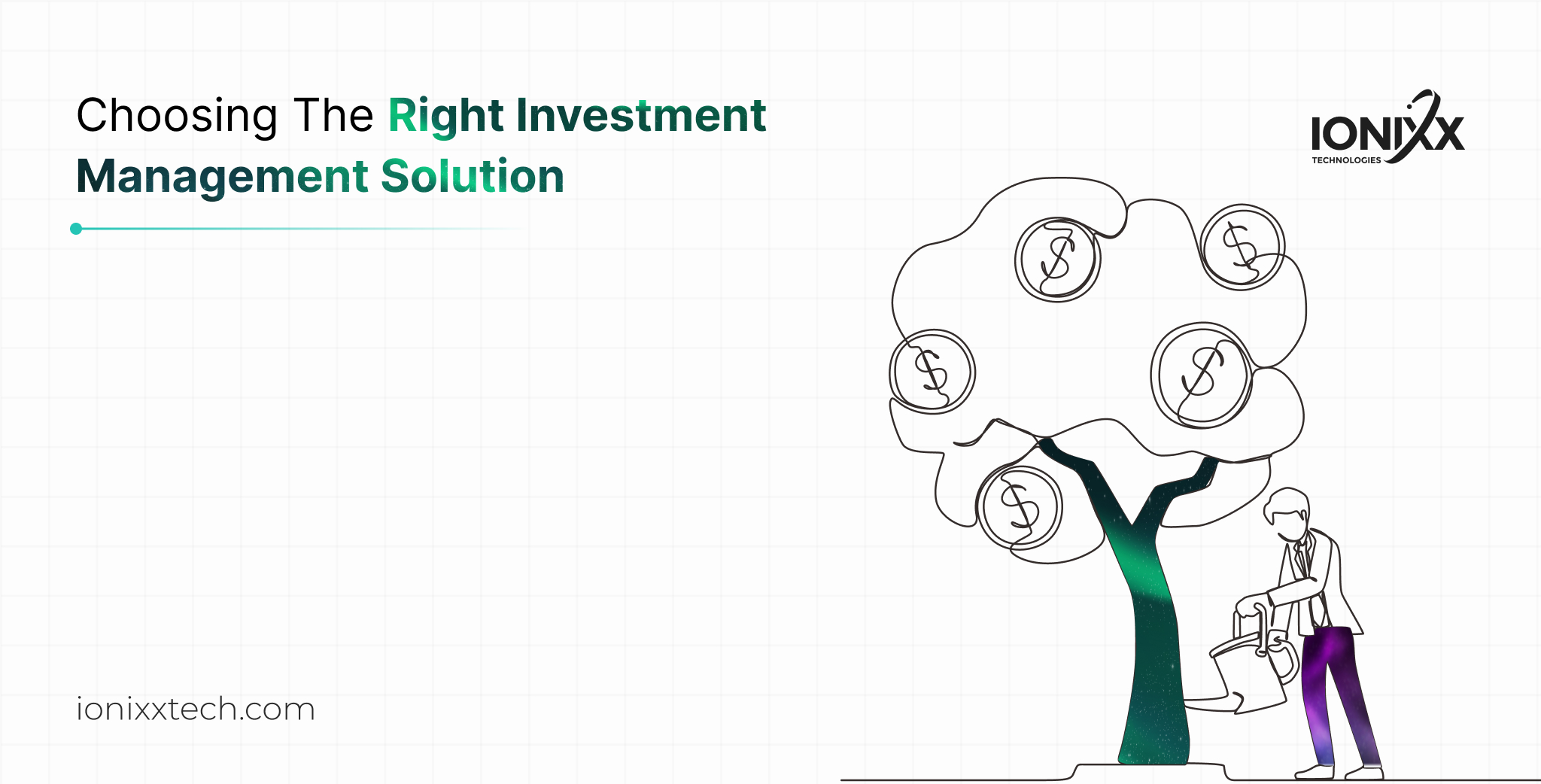 Choosing The Right Investment Management Solution

IONIXX
TECHNOLOGIES

$
$
$
$
$

ionixxtech.com